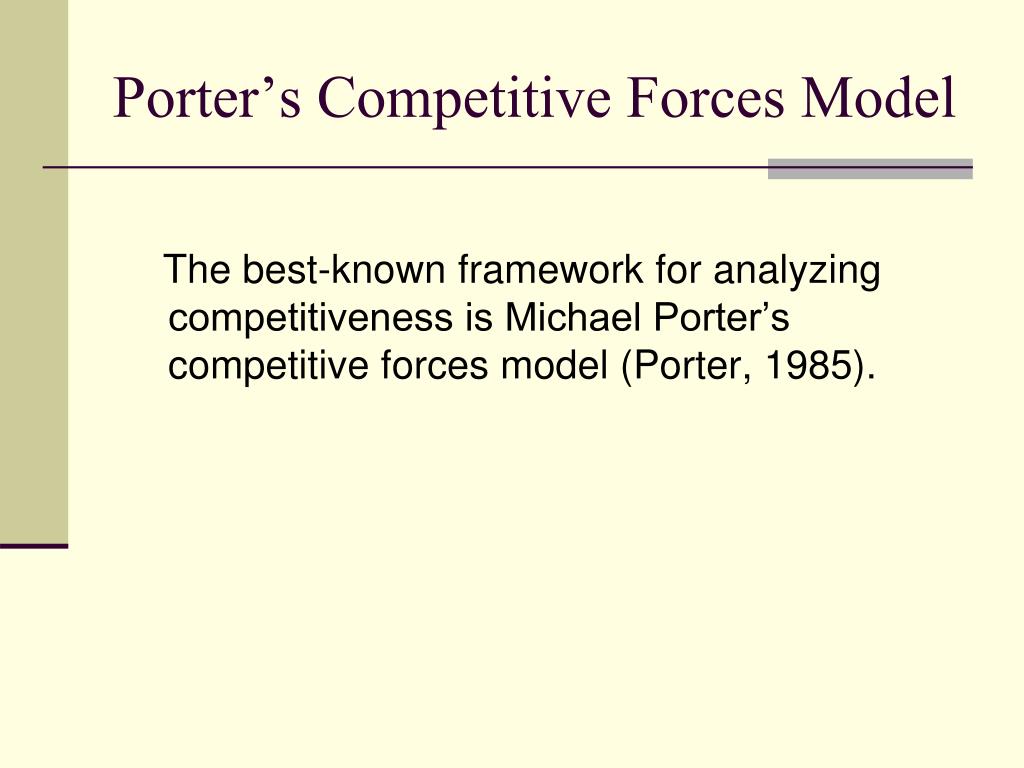 Porter’s Competitive Forces Model

The best-known framework for analyzing competitiveness is Michael Porter’s competitive forces model (Porter, 1985).